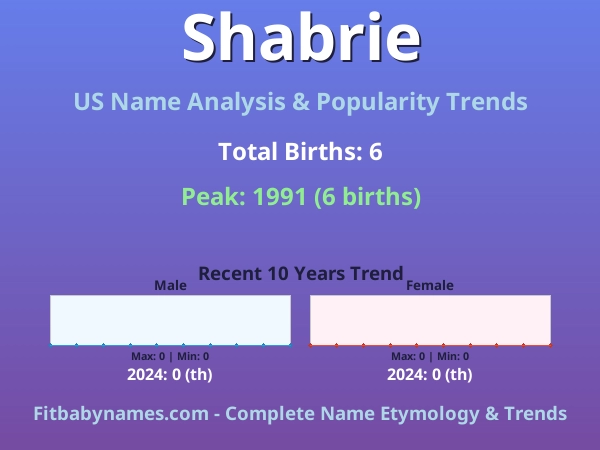 Shabrie

US Name Analysis & Popularity Trends

Total Births: 6

Peak: 1991 (6 births)

Recent 10 Years Trend

Male

Max: 0 | Min: 0

2024: 0 (th)

Female

Max: 0 | Min: 0

2024: 0 (th)

Fitbabynames.com - Complete Name Etymology & Trends